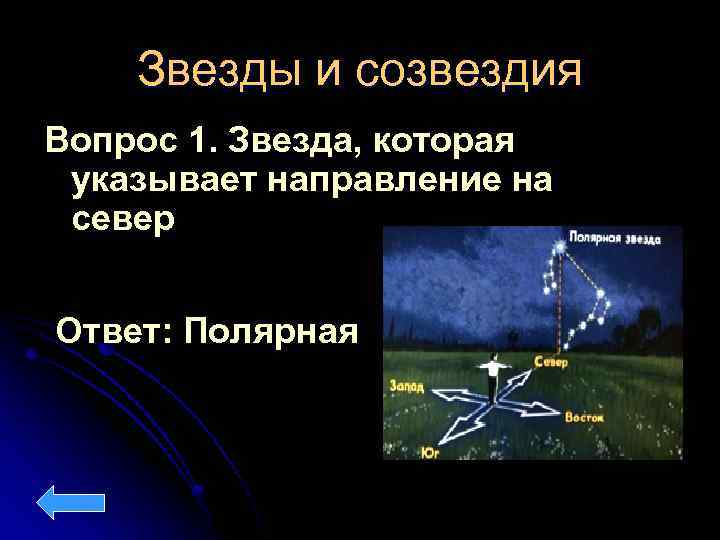 Звезды и созвездия

Вопрос 1. Звезда, которая указывает направление на север

Ответ: Полярная

Полярная звезда

Север

Запад

Восток

Юг